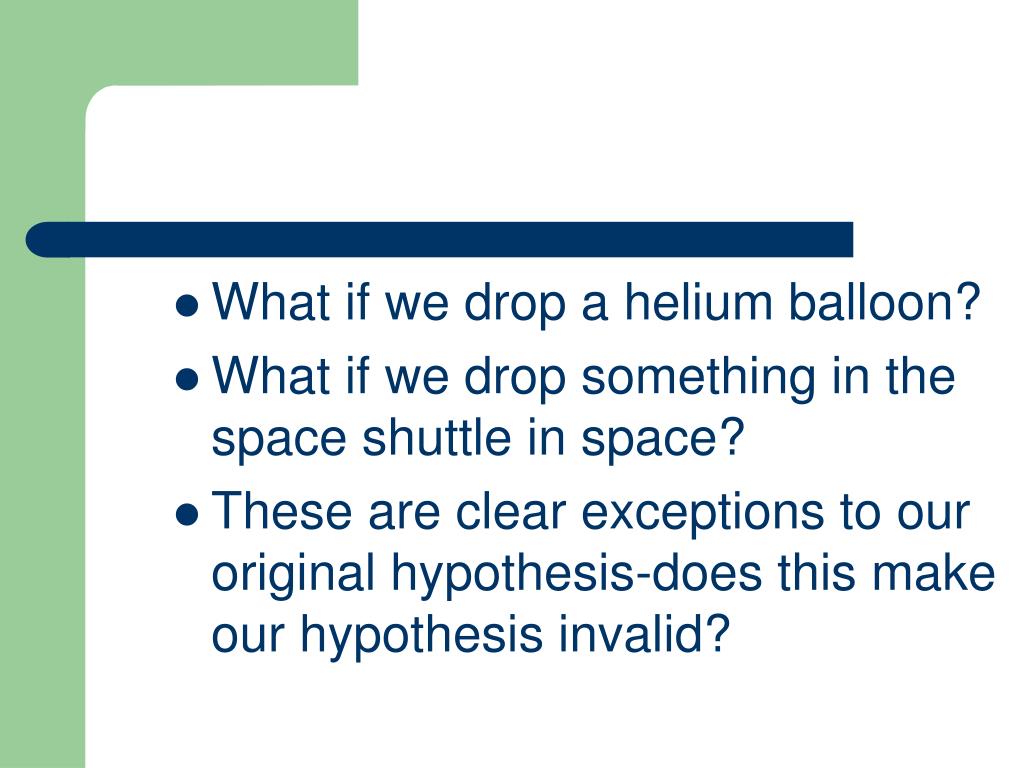 - What if we drop a helium balloon?
- What if we drop something in the space shuttle in space?
- These are clear exceptions to our original hypothesis-does this make our hypothesis invalid?